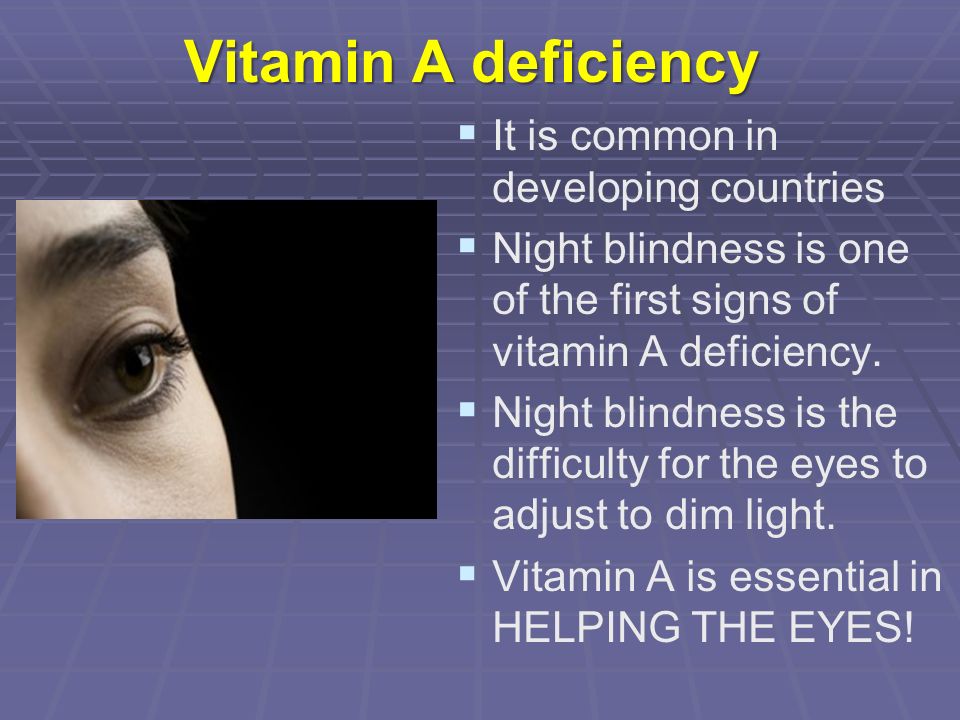 Vitamin A deficiency

▪ It is common in developing countries

▪ Night blindness is one of the first signs of vitamin A deficiency.

▪ Night blindness is the difficulty for the eyes to adjust to dim light.

▪ Vitamin A is essential in HELPING THE EYES!